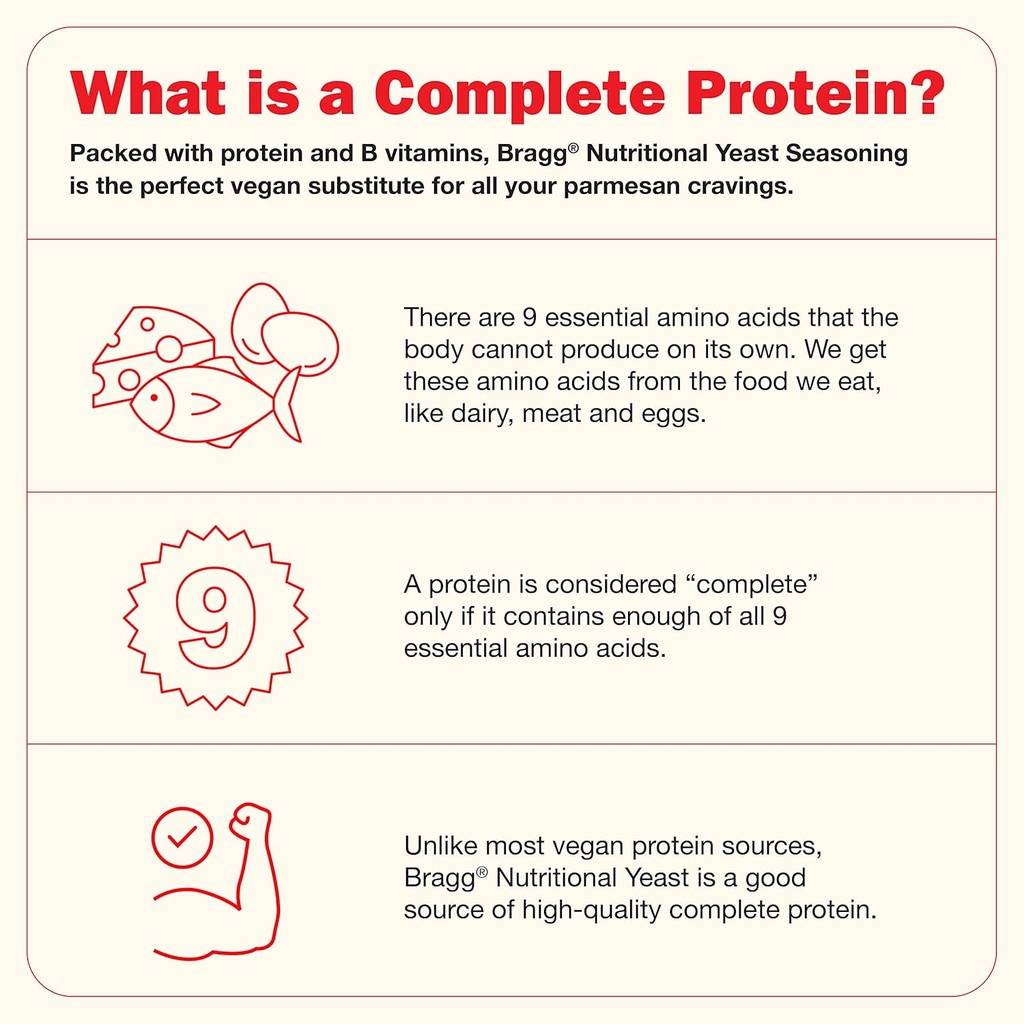 What is a Complete Protein?

Packed with protein and B vitamins, Bragg® Nutritional Yeast Seasoning is the perfect vegan substitute for all your parmesan cravings.

There are 9 essential amino acids that the body cannot produce on its own. We get these amino acids from the food we eat, like dairy, meat and eggs.

9

A protein is considered “complete” only if it contains enough of all 9 essential amino acids.

Unlike most vegan protein sources, Bragg® Nutritional Yeast is a good source of high-quality complete protein.